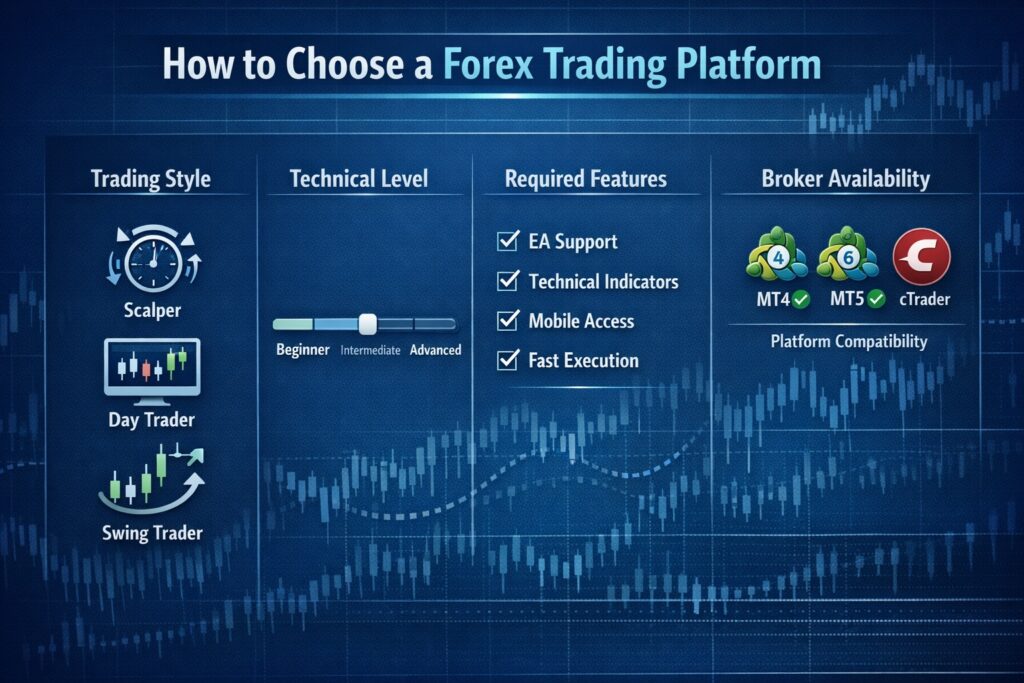 How to Choose a Forex Trading Platform

Trading Style

Scalper

Day Trader

Swing Trader

Technical Level

Beginner Intermediate Advanced

Required Features

EA Support

Technical Indicators

Mobile Access

Fast Execution

Broker Availability

4 6

MT4 MT5 cTrader

Platform Compatibility